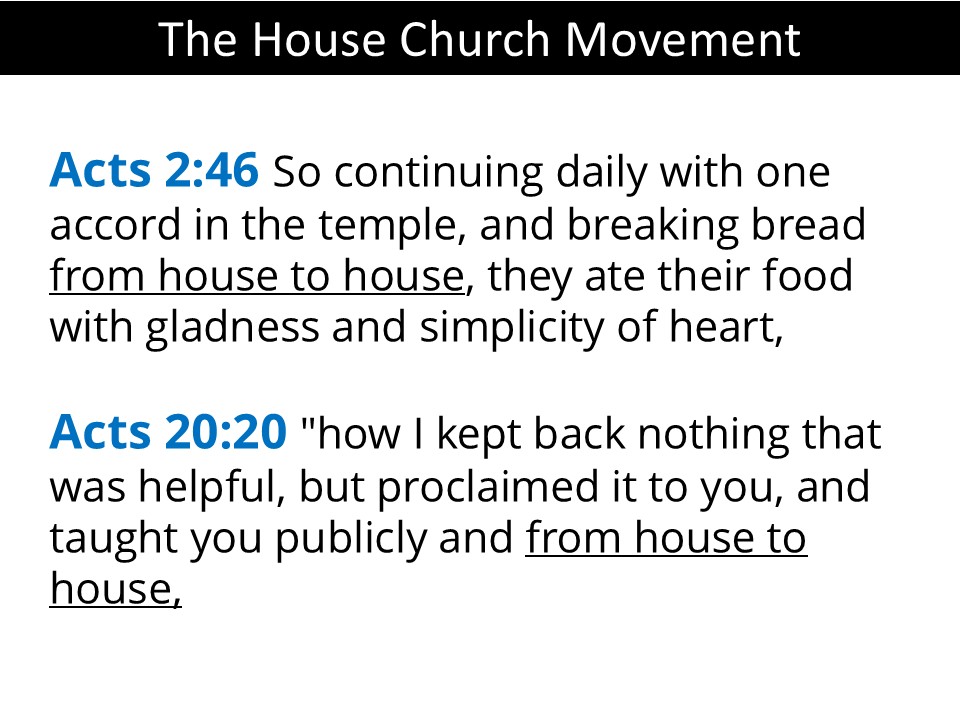 The House Church Movement

Acts 2:46 So continuing daily with one accord in the temple, and breaking bread from house to house, they ate their food with gladness and simplicity of heart,

Acts 20:20 "how I kept back nothing that was helpful, but proclaimed it to you, and taught you publicly and from house to house,